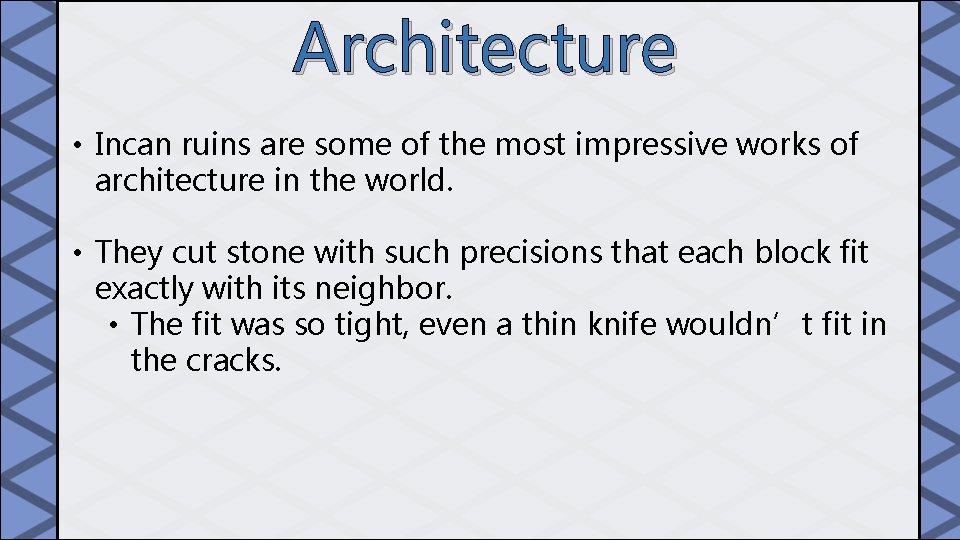 Architecture

• Incan ruins are some of the most impressive works of architecture in the world.

• They cut stone with such precisions that each block fit exactly with its neighbor.
  • The fit was so tight, even a thin knife wouldn’t fit in the cracks.